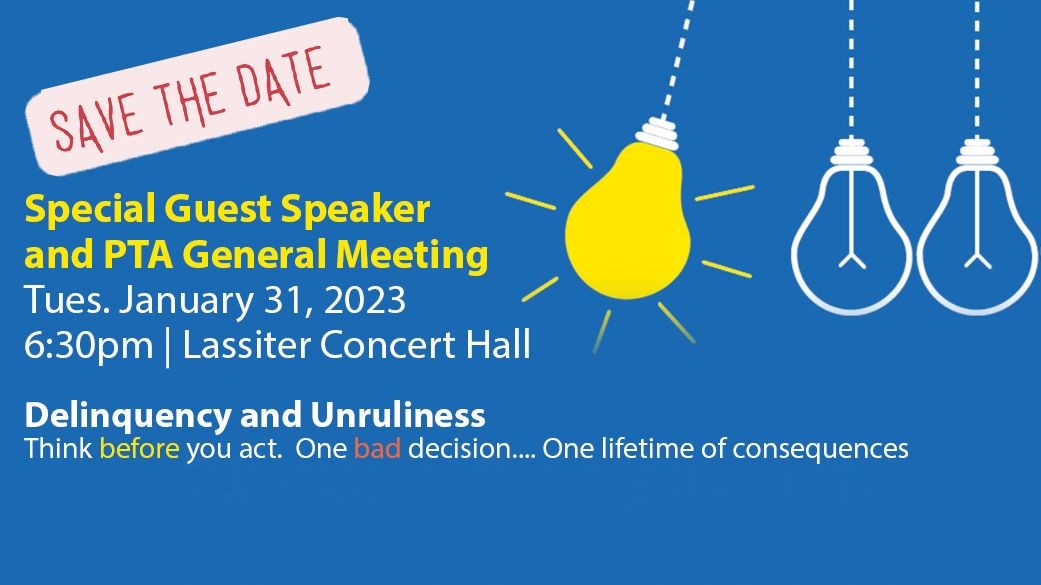 SAVE THE DATE

Special Guest Speaker and PTA General Meeting
Tues. January 31, 2023
6:30pm | Lassiter Concert Hall

Delinquency and Unruliness
Think before you act. One bad decision.... One lifetime of consequences